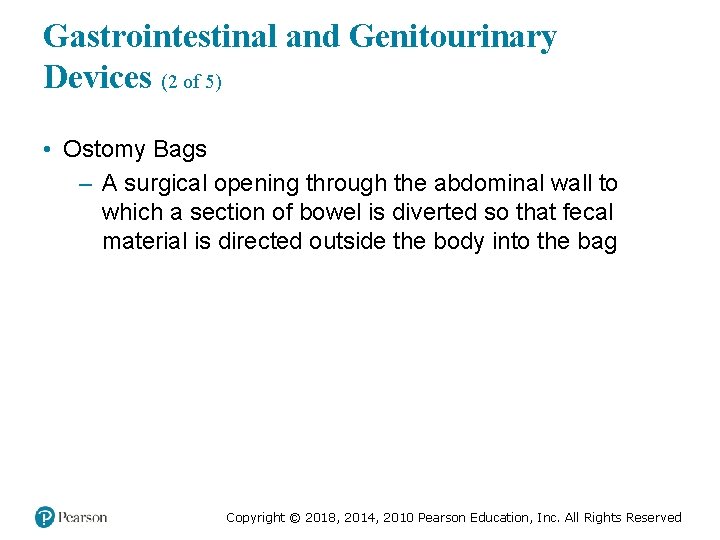 Gastrointestinal and Genitourinary Devices (2 of 5)

• Ostomy Bags
– A surgical opening through the abdominal wall to which a section of bowel is diverted so that fecal material is directed outside the body into the bag

Pearson

Copyright © 2018, 2014, 2010 Pearson Education, Inc. All Rights Reserved